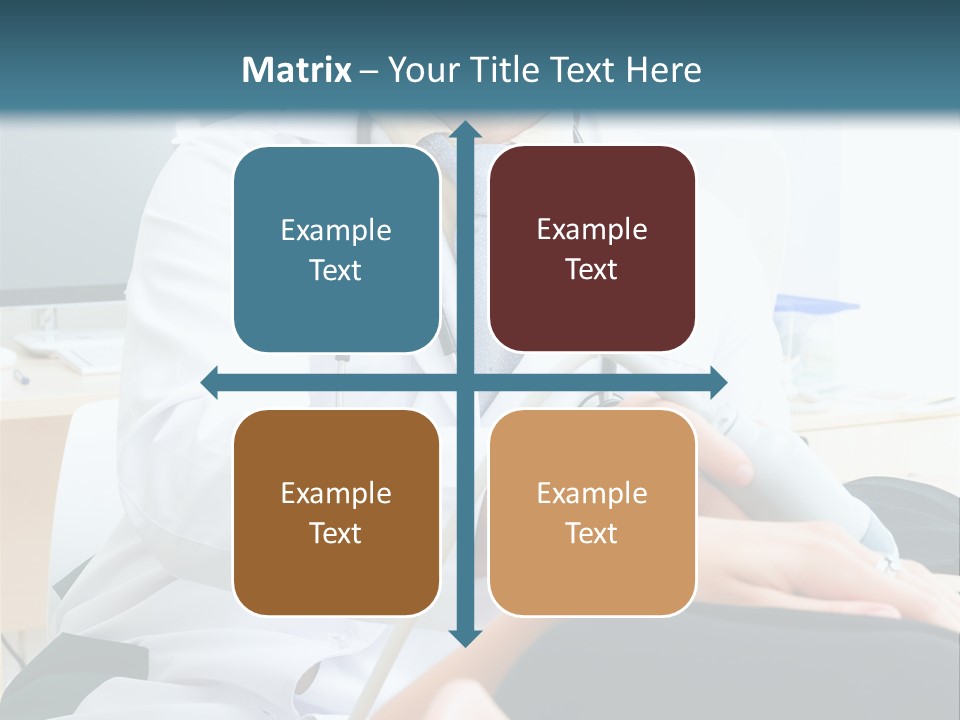 Matrix – Your Title Text Here

Example Text

Example Text

Example Text

Example Text